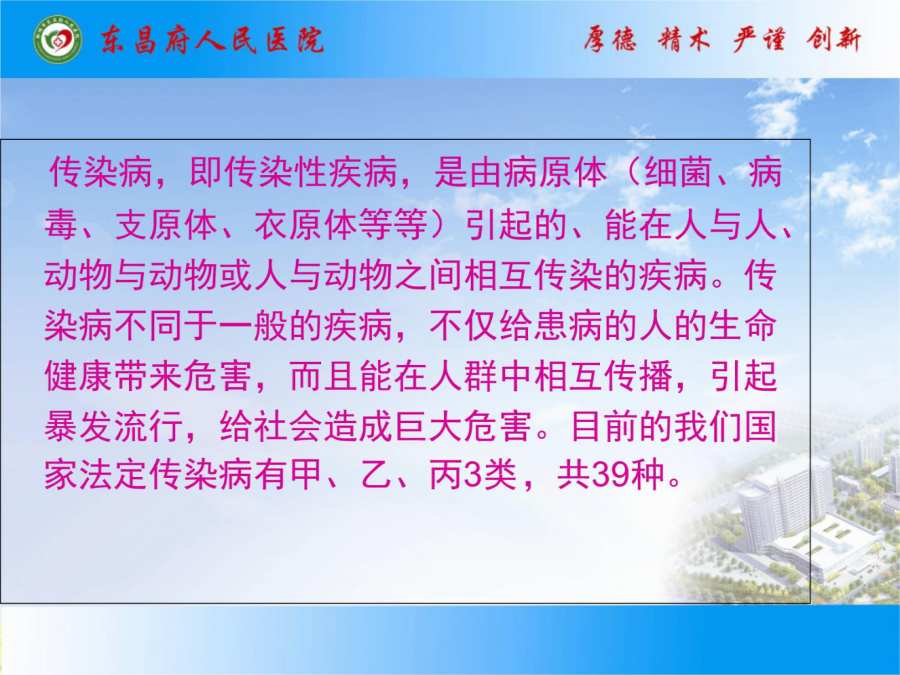 东昌府人民医院

厚德 精术 严谨 创新

传染病，即传染性疾病，是由病原体（细菌、病毒、支原体、衣原体等等）引起的、能在人与人、动物与动物或人与动物之间相互传染的疾病。传染病不同于一般的疾病，不仅给患病的人的生命健康带来危害，而且能在人群中相互传播，引起暴发流行，给社会造成巨大危害。目前的我们国家法定传染病有甲、乙、丙3类，共39种。